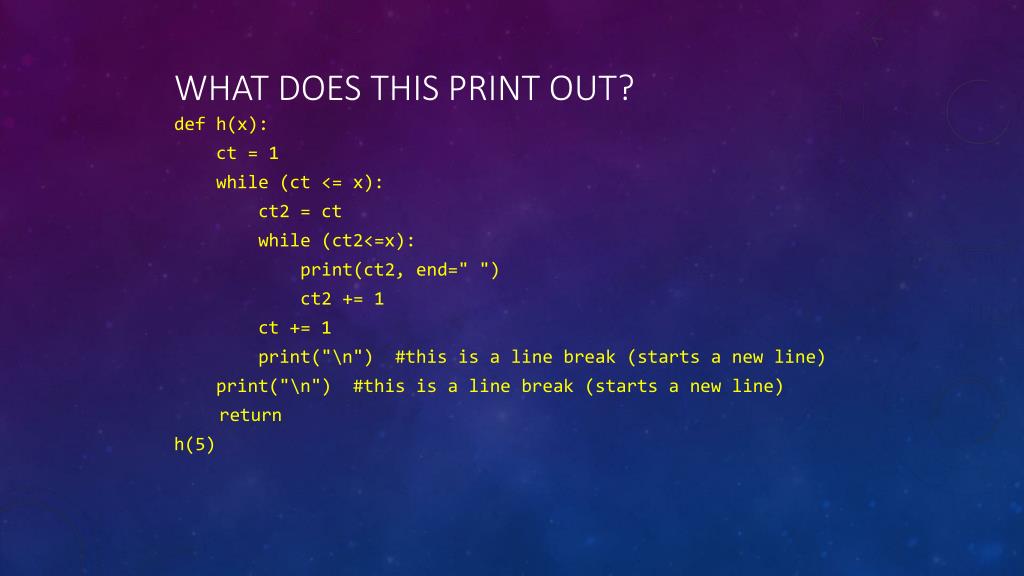 WHAT DOES THIS PRINT OUT?

def h(x):
    ct = 1
    while (ct <= x):
        ct2 = ct
        while (ct2<=x):
            print(ct2, end=" ")
            ct2 += 1
        ct += 1
        print("\n")  #this is a line break (starts a new line)
    print("\n")  #this is a line break (starts a new line)
    return
h(5)